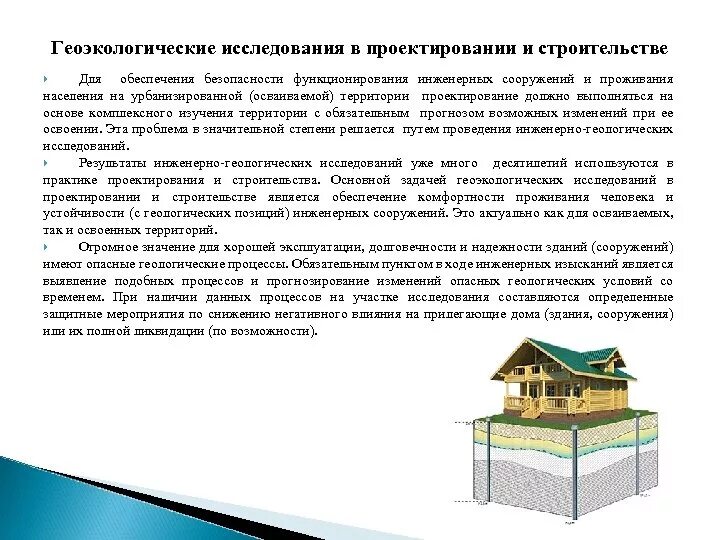 Геоэкологические исследования в проектировании и строительстве

Для обеспечения безопасности функционирования инженерных сооружений и проживания населения на урбанизированной (осваиваемой) территории проектирование должно выполняться на основе комплексного изучения территории с обязательным прогнозом возможных изменений при ее освоении. Эта проблема в значительной степени решается путем проведения инженерно-геологических исследований.

Результаты инженерно-геологических исследований уже много десятилетий используются в практике проектирования и строительства. Основной задачей геоэкологических исследований в проектировании и строительстве является обеспечение комфортности проживания человека и устойчивости (с геологических позиций) инженерных сооружений. Это актуально как для осваиваемых, так и освоенных территорий.

Огромное значение для хорошей эксплуатации, долговечности и надежности зданий (сооружений) имеют опасные геологические процессы. Обязательным пунктом в ходе инженерных изысканий является выявление подобных процессов и прогнозирование изменений опасных геологических условий со временем. При наличии данных процессов на участке исследования составляются определенные защитные мероприятия по снижению негативного влияния на прилегающие дома (здания, сооружения) или их полной ликвидации (по возможности).